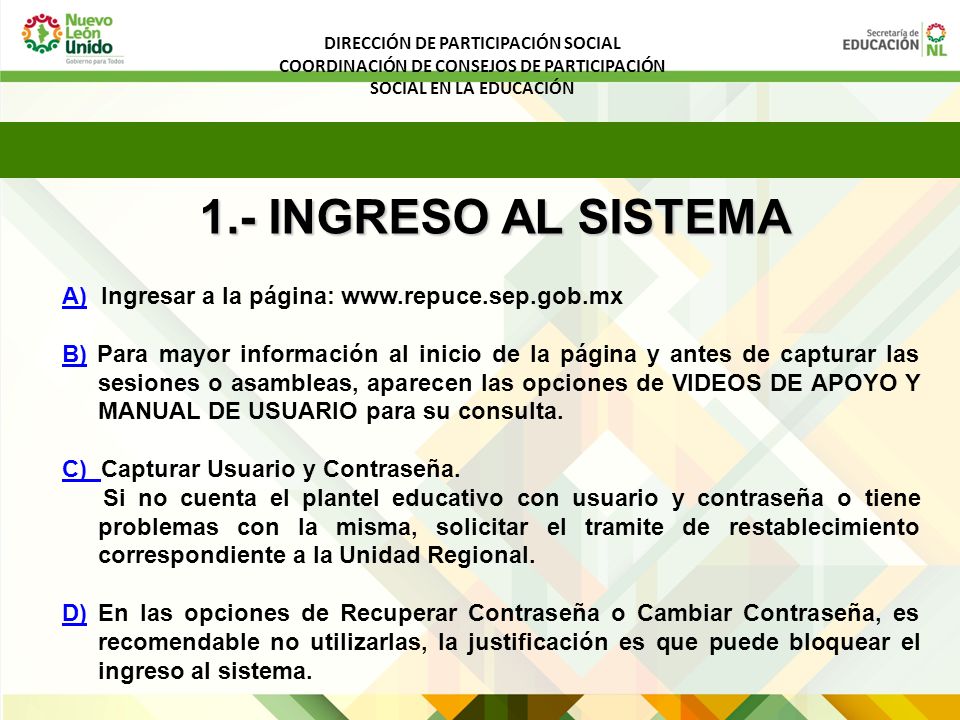 Nuevo León Unido
Gobierno para Todos

DIRECCIÓN DE PARTICIPACIÓN SOCIAL
COORDINACIÓN DE CONSEJOS DE PARTICIPACIÓN SOCIAL EN LA EDUCACIÓN

Secretaría de EDUCACIÓN NL

1.- INGRESO AL SISTEMA

A) Ingresar a la página: www.repuce.sep.gob.mx

B) Para mayor información al inicio de la página y antes de capturar las sesiones o asambleas, aparecen las opciones de VIDEOS DE APOYO Y MANUAL DE USUARIO para su consulta.

C) Capturar Usuario y Contraseña.
Si no cuenta el plantel educativo con usuario y contraseña o tiene problemas con la misma, solicitar el tramite de restablecimiento correspondiente a la Unidad Regional.

D) En las opciones de Recuperar Contraseña o Cambiar Contraseña, es recomendable no utilizarlas, la justificación es que puede bloquear el ingreso al sistema.